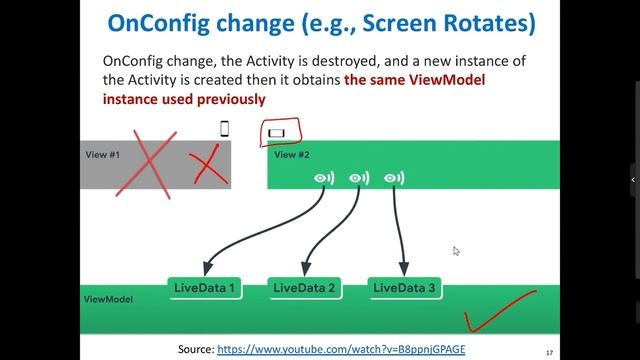 OnConfig change (e.g., Screen Rotates)

OnConfig change, the Activity is destroyed, and a new instance of the Activity is created then it obtains the same ViewModel instance used previously

View #1

View #2

LiveData 1

LiveData 2

LiveData 3

ViewModel

Source: https://www.youtube.com/watch?v=B8ppnjGPAGE

17